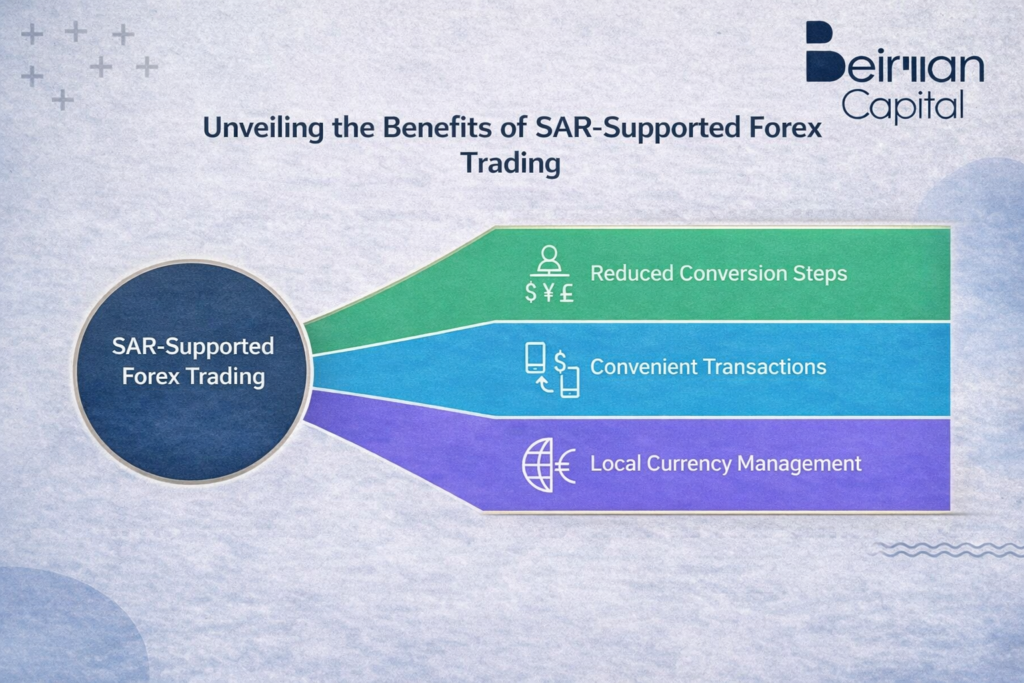 Beirman Capital

Unveiling the Benefits of SAR-Supported Forex Trading

SAR-Supported Forex Trading

$ ¥ £ Reduced Conversion Steps

$ Convenient Transactions

€ Local Currency Management